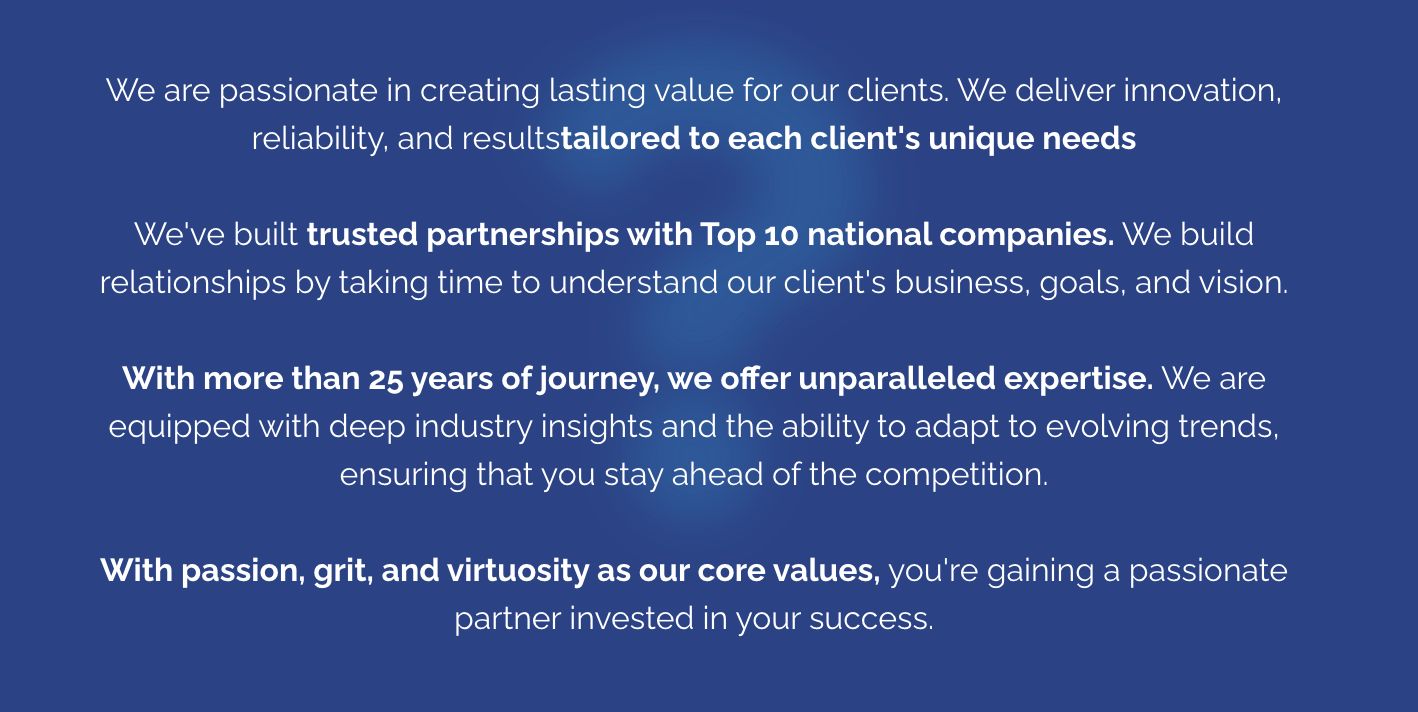 We are passionate in creating lasting value for our clients. We deliver innovation, reliability, and resultstailored to each client's unique needs

We've built trusted partnerships with Top 10 national companies. We build relationships by taking time to understand our client's business, goals, and vision.

With more than 25 years of journey, we offer unparalleled expertise. We are equipped with deep industry insights and the ability to adapt to evolving trends, ensuring that you stay ahead of the competition.

With passion, grit, and virtuosity as our core values, you're gaining a passionate partner invested in your success.